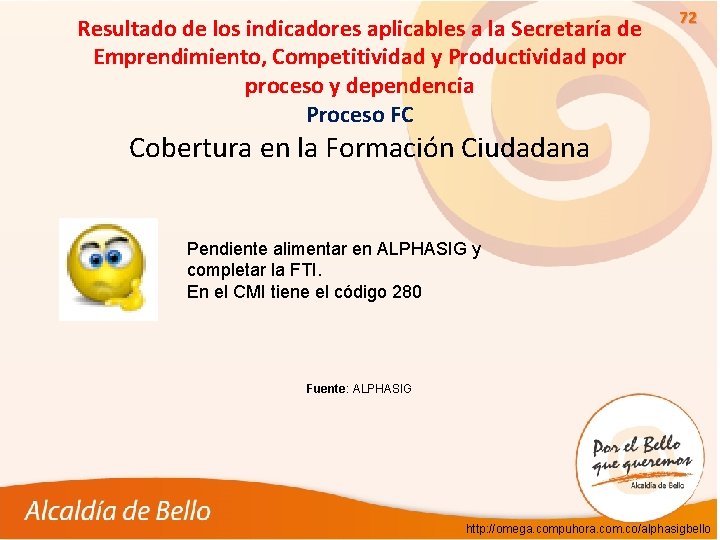 72

Resultado de los indicadores aplicables a la Secretaría de Emprendimiento, Competitividad y Productividad por proceso y dependencia

Proceso FC

Cobertura en la Formación Ciudadana

Pendiente alimentar en ALPHASIG y completar la FTI.
En el CMI tiene el código 280

Fuente: ALPHASIG

Por el Bello que queremos
Alcaldía de Bello

Alcaldía de Bello

http://omega.compuhora.com.co/alphasigbello